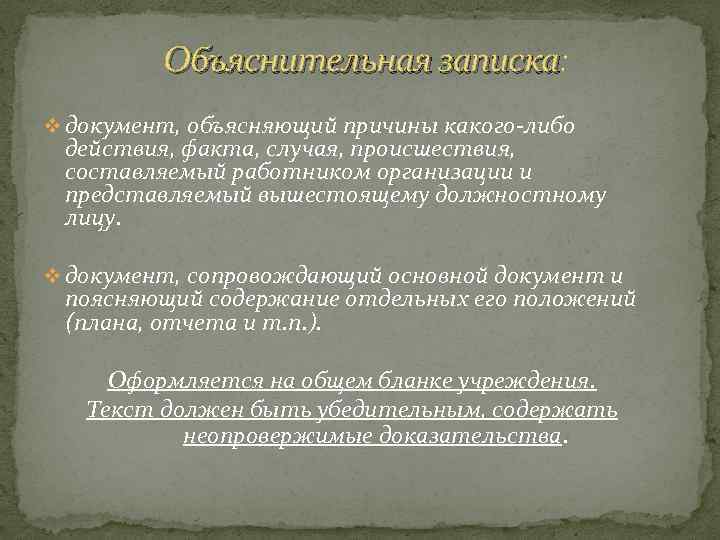 Объяснительная записка:

❖ документ, объясняющий причины какого-либо действия, факта, случая, происшествия, составляемый работником организации и представляемый вышестоящему должностному лицу.

❖ документ, сопровождающий основной документ и поясняющий содержание отдельных его положений (плана, отчета и т.п.).

Оформляется на общем бланке учреждения. Текст должен быть убедительным, содержать неопровержимые доказательства.